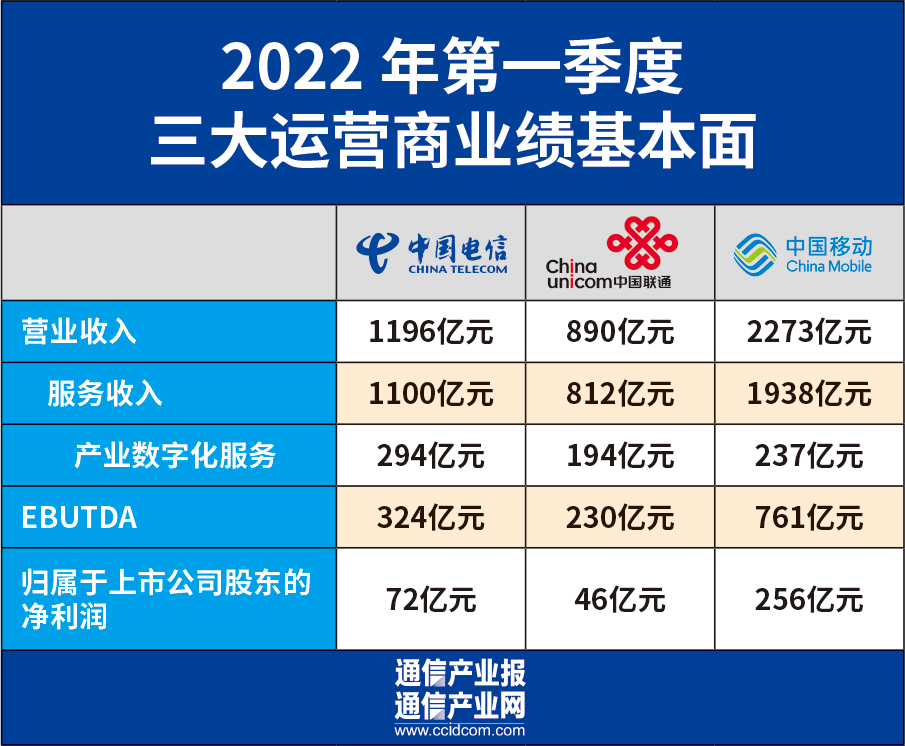 2022 年第一季度
三大运营商业绩基本面

| | 中国电信 CHINA TELECOM | China unicom中国联通 | 中国移动 China Mobile |
|---|---|---|---|
| 营业收入 | 1196亿元 | 890亿元 | 2273亿元 |
| 服务收入 | 1100亿元 | 812亿元 | 1938亿元 |
| 产业数字化服务 | 294亿元 | 194亿元 | 237亿元 |
| EBUTDA | 324亿元 | 230亿元 | 761亿元 |
| 归属于上市公司股东的净利润 | 72亿元 | 46亿元 | 256亿元 |

通信产业报
通信产业网
www.ccidcom.com